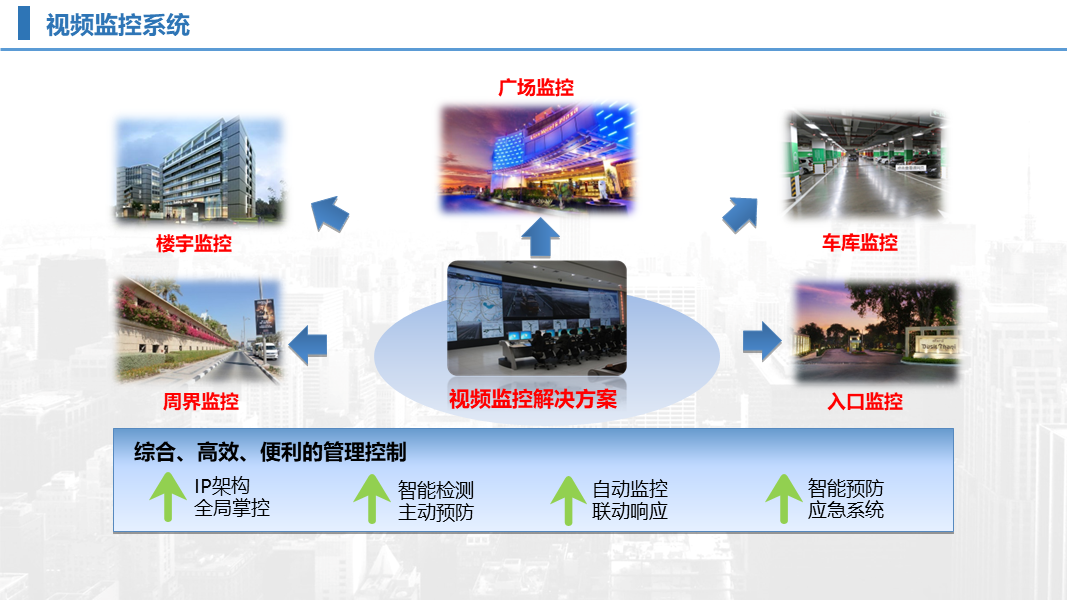 视频监控系统

广场监控

楼宇监控

车库监控

周界监控

视频监控解决方案

入口监控

综合、高效、便利的管理控制

IP架构
全局掌控

智能检测
主动预防

自动监控
联动响应

智能预防
应急系统